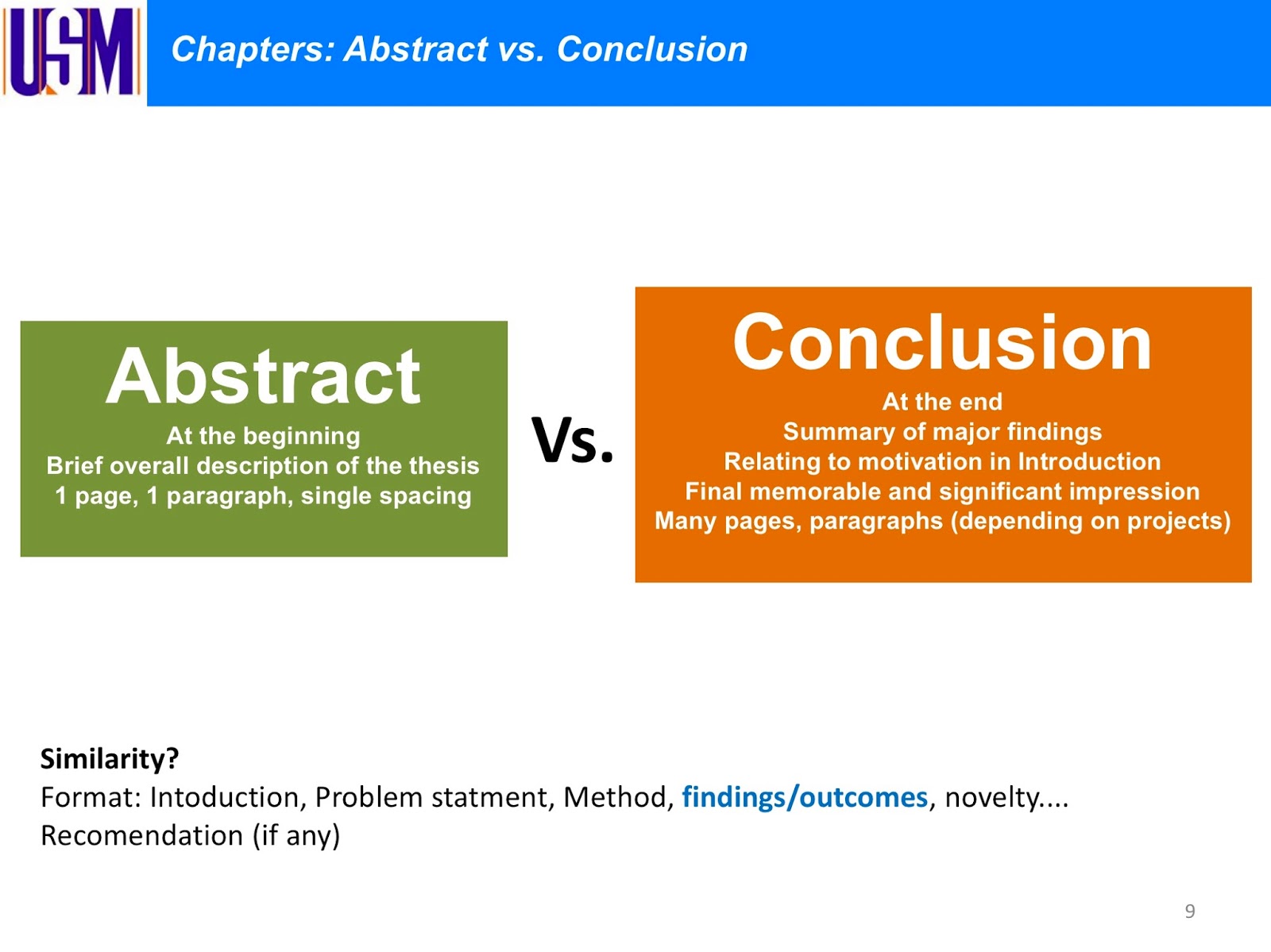 USM

Chapters: Abstract vs. Conclusion

Abstract
At the beginning
Brief overall description of the thesis
1 page, 1 paragraph, single spacing

Vs.

Conclusion
At the end
Summary of major findings
Relating to motivation in Introduction
Final memorable and significant impression
Many pages, paragraphs (depending on projects)

Similarity?
Format: Intoduction, Problem statment, Method, findings/outcomes, novelty....
Recomendation (if any)

9